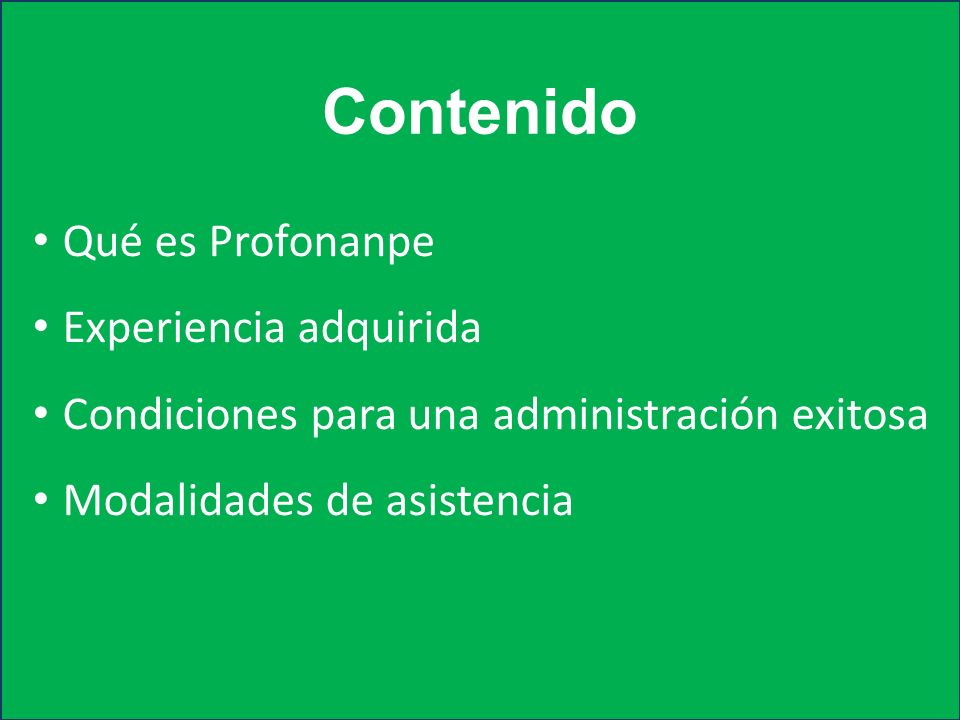 Contenido

• Qué es Profonanpe
• Experiencia adquirida
• Condiciones para una administración exitosa
• Modalidades de asistencia